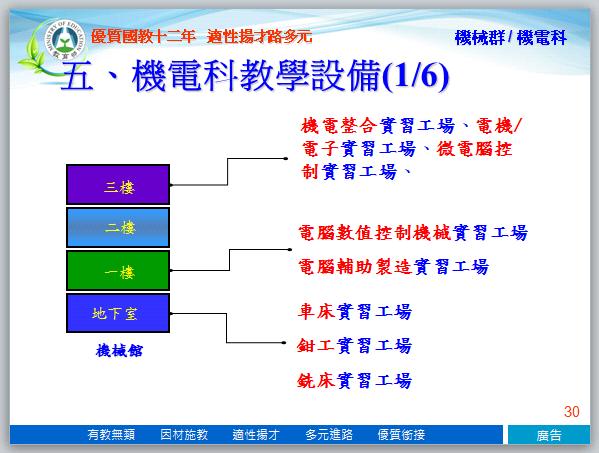 MINISTRY OF EDUCATION 教育部

優質國教十二年 適性揚才路多元

機械群 / 機電科

五、機電科教學設備(1/6)

三樓

二樓

一樓

地下室

機械館

機電整合實習工場、電機/電子實習工場、微電腦控制實習工場、

電腦數值控制機械實習工場

電腦輔助製造實習工場

車床實習工場

鉗工實習工場

銑床實習工場

30

有教無類 因材施教 適性揚才 多元進路 優質銜接

廣告